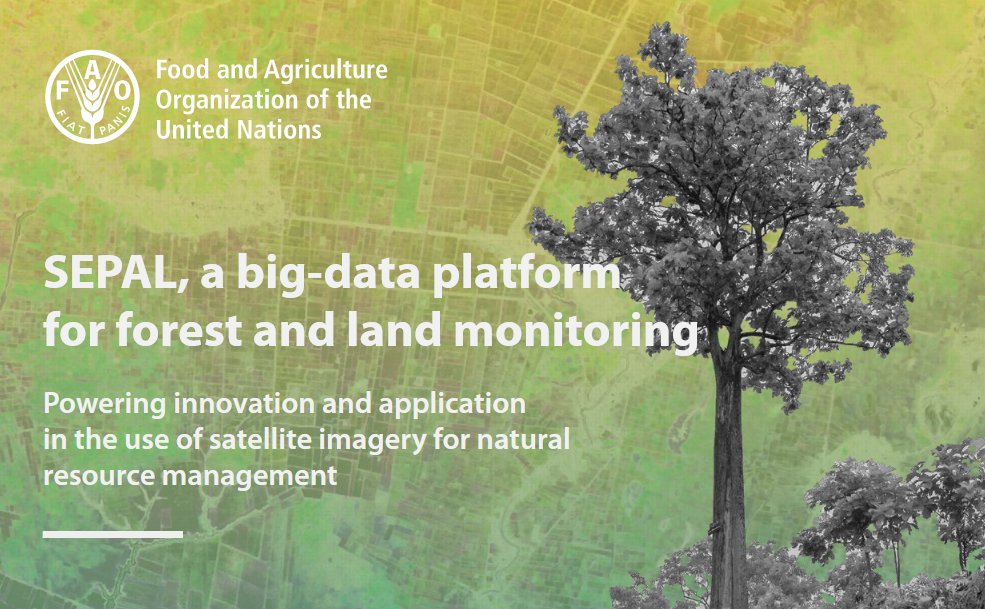 F A O
FIAT PANIS

Food and Agriculture Organization of the United Nations

SEPAL, a big-data platform for forest and land monitoring

Powering innovation and application in the use of satellite imagery for natural resource management